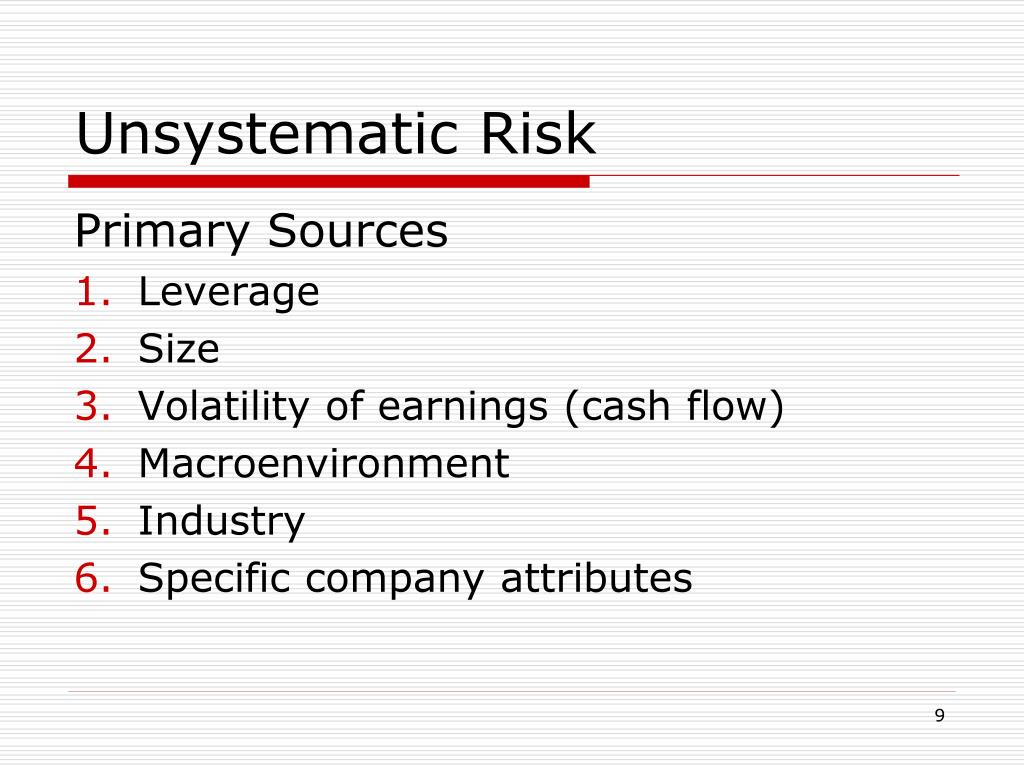 Unsystematic Risk

Primary Sources

1. Leverage
2. Size
3. Volatility of earnings (cash flow)
4. Macroenvironment
5. Industry
6. Specific company attributes

9